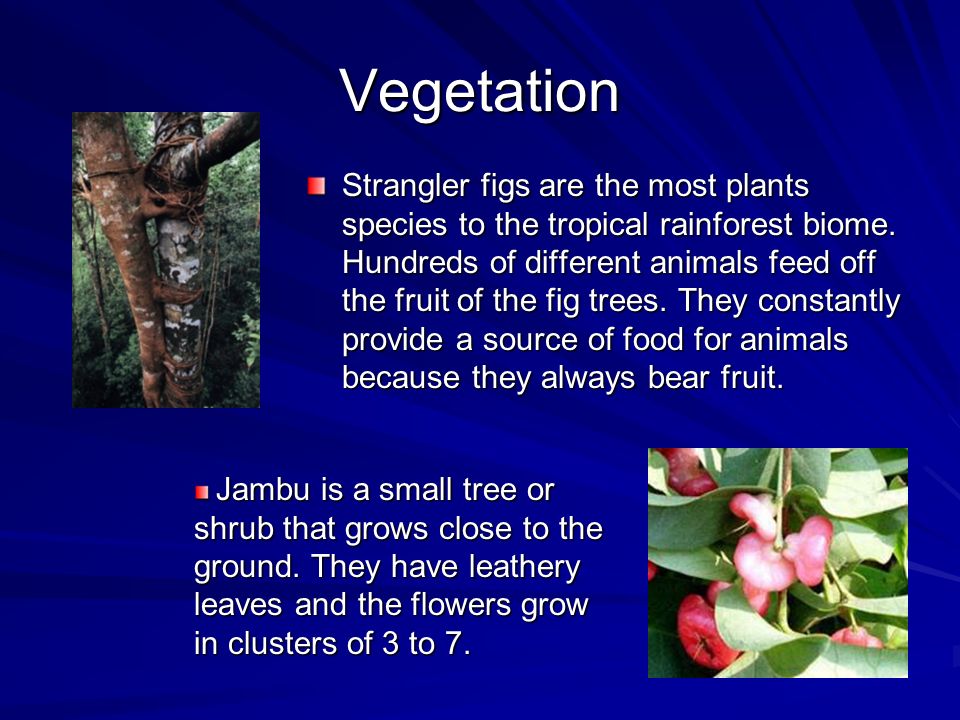 Vegetation

Strangler figs are the most plants species to the tropical rainforest biome. Hundreds of different animals feed off the fruit of the fig trees. They constantly provide a source of food for animals because they always bear fruit.

Jambu is a small tree or shrub that grows close to the ground. They have leathery leaves and the flowers grow in clusters of 3 to 7.